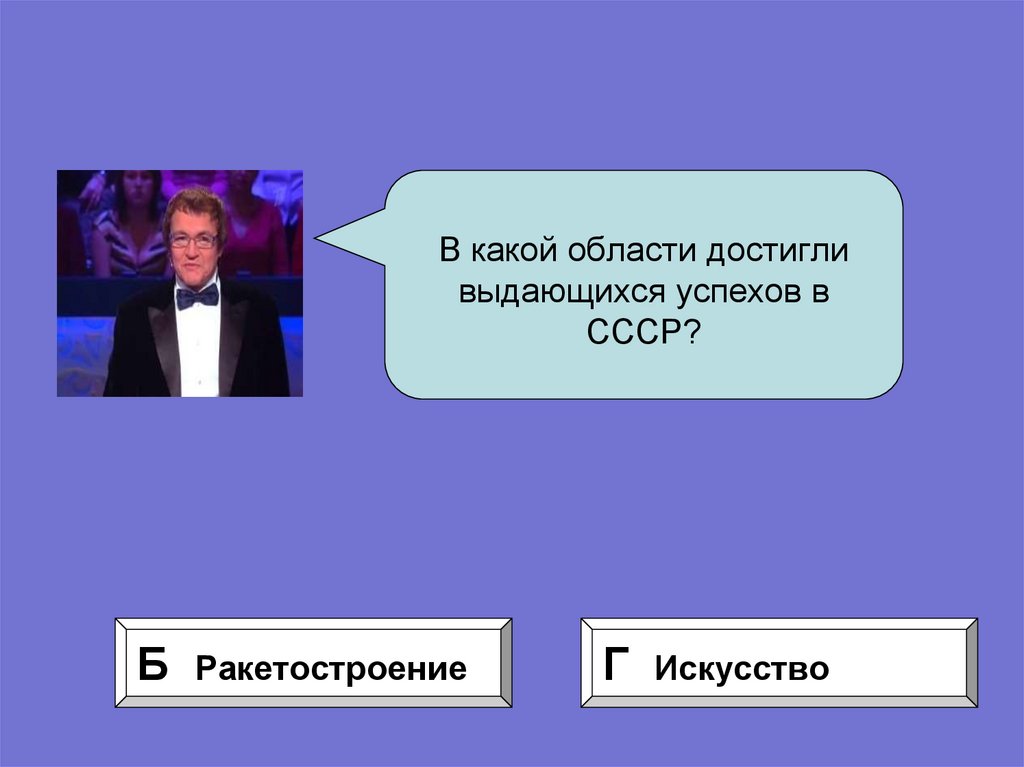 В какой области достигли выдающихся успехов в СССР?

Б Ракетостроение

Г Искусство